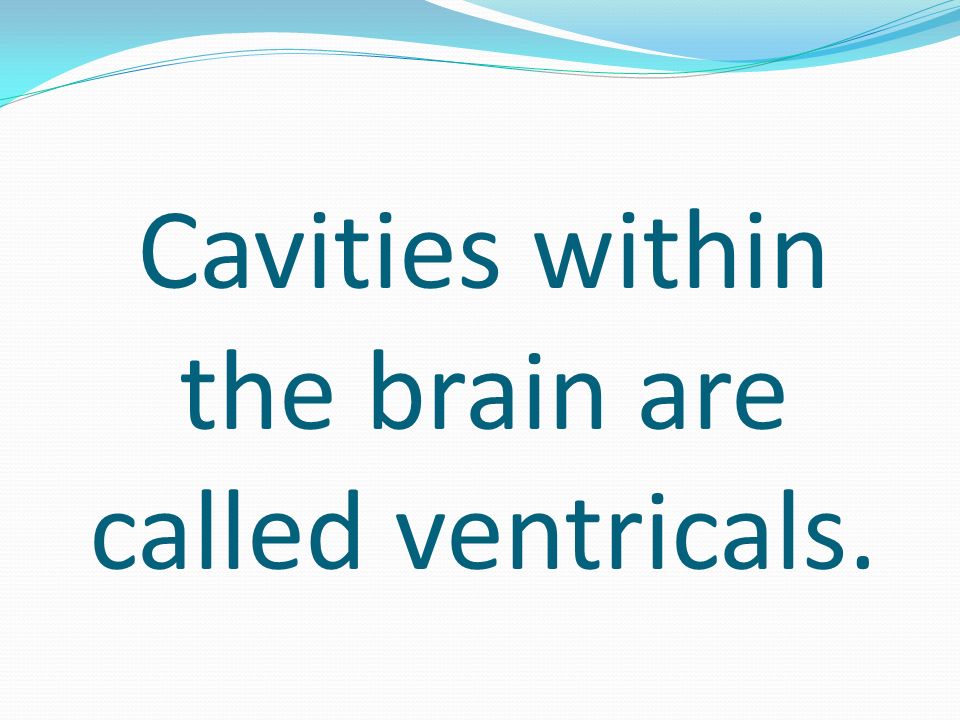 Cavities within the brain are called ventricals.